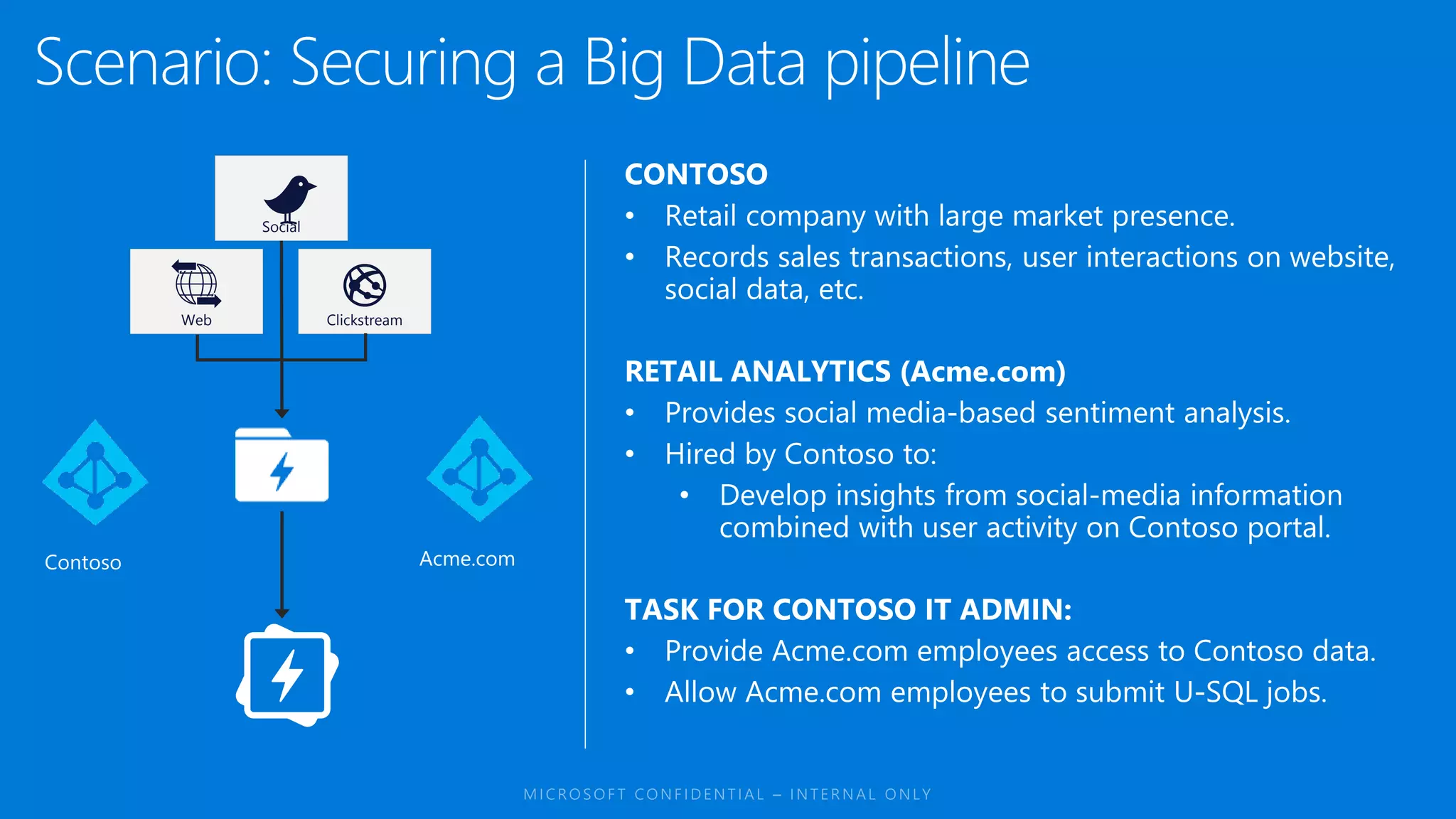 Scenario: Securing a Big Data pipeline

Social

Web

Clickstream

Contoso

Acme.com

CONTOSO
• Retail company with large market presence.
• Records sales transactions, user interactions on website, social data, etc.

RETAIL ANALYTICS (Acme.com)
• Provides social media-based sentiment analysis.
• Hired by Contoso to:
  • Develop insights from social-media information combined with user activity on Contoso portal.

TASK FOR CONTOSO IT ADMIN:
• Provide Acme.com employees access to Contoso data.
• Allow Acme.com employees to submit U-SQL jobs.

MICROSOFT CONFIDENTIAL – INTERNAL ONLY